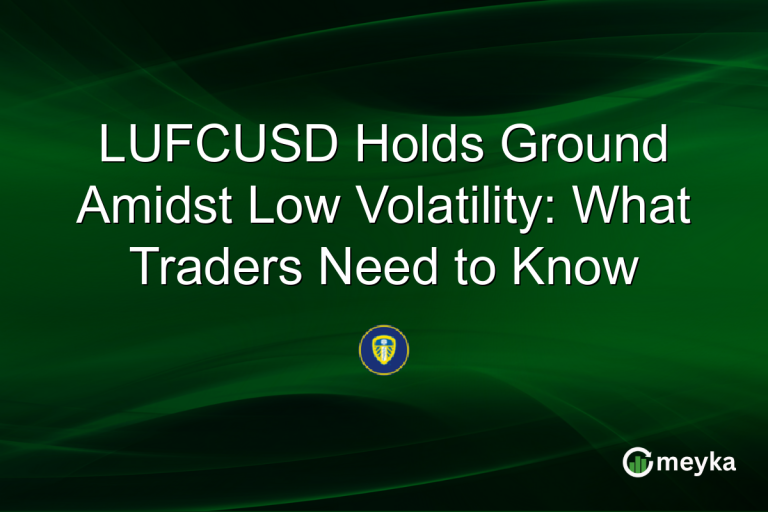 LUFCUSD Holds Ground Amidst Low Volatility: What Traders Need to Know

meyka